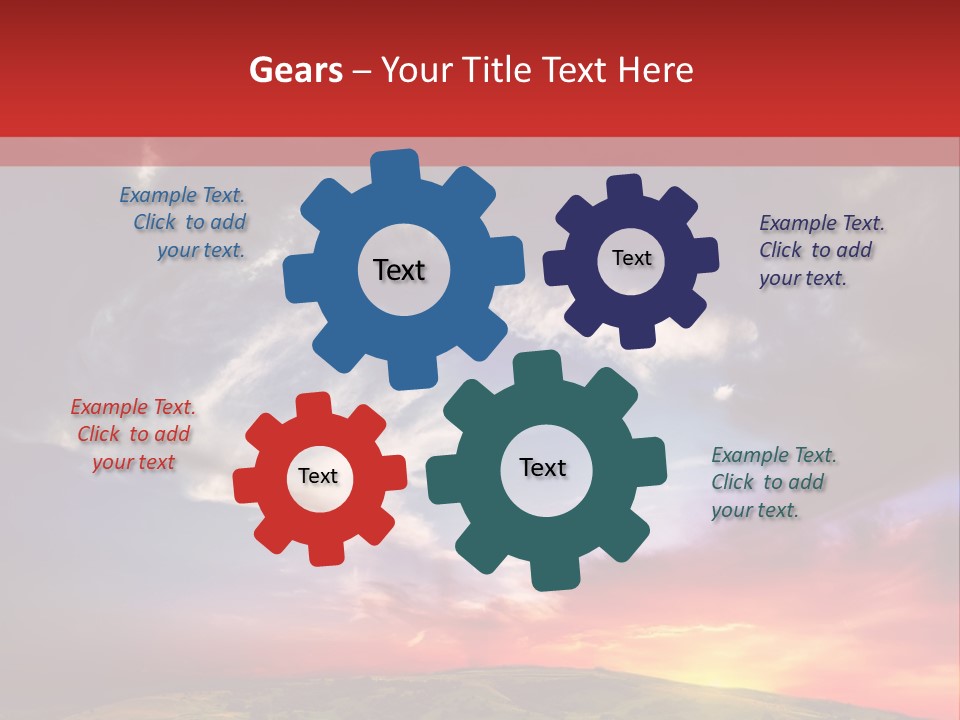 Gears – Your Title Text Here

Example Text. Click to add your text.

Text

Text

Example Text. Click to add your text.

Example Text. Click to add your text

Text

Text

Example Text. Click to add your text.